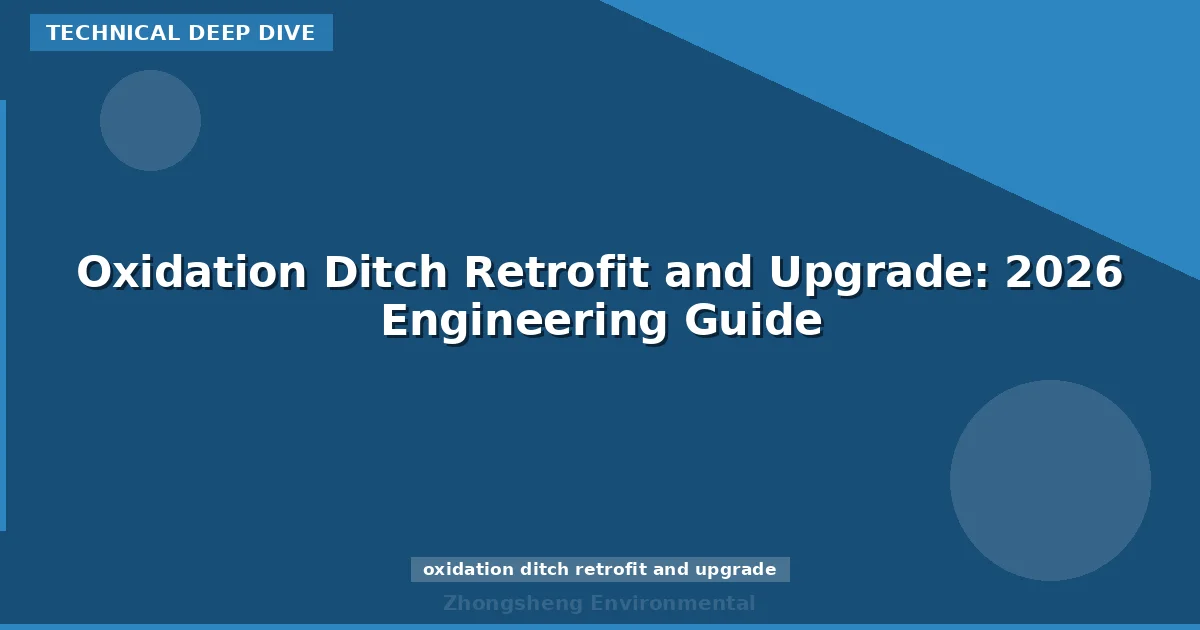 TECHNICAL DEEP DIVE

Oxidation Ditch Retrofit and Upgrade: 2026 Engineering Guide

oxidation ditch retrofit and upgrade

Zhongsheng Environmental